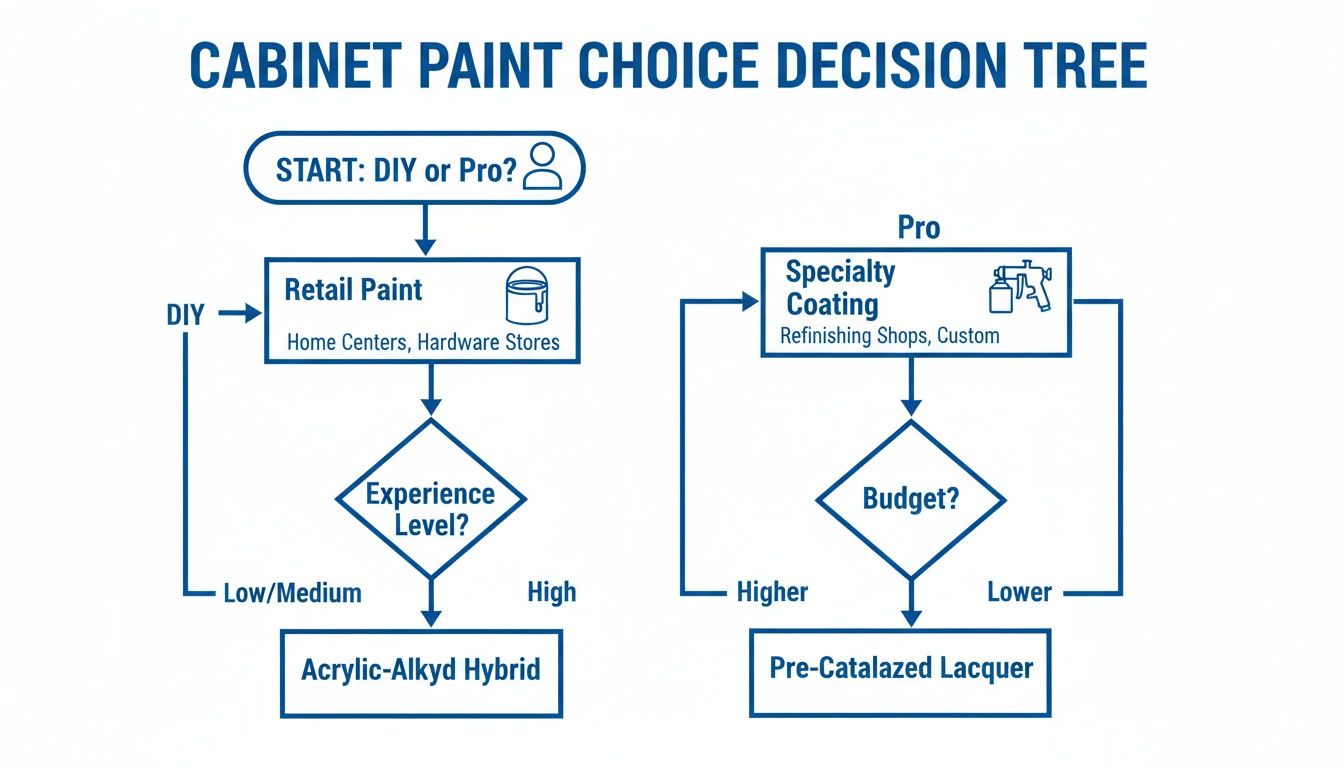 CABINET PAINT CHOICE DECISION TREE

START: DIY or Pro?

DIY

Retail Paint

Home Centers, Hardware Stores

Experience Level?

Low/Medium

High

Acrylic-Alkyd Hybrid

Pro

Specialty Coating

Refinishing Shops, Custom

Budget?

Higher

Lower

Pre-Catalazed Lacquer